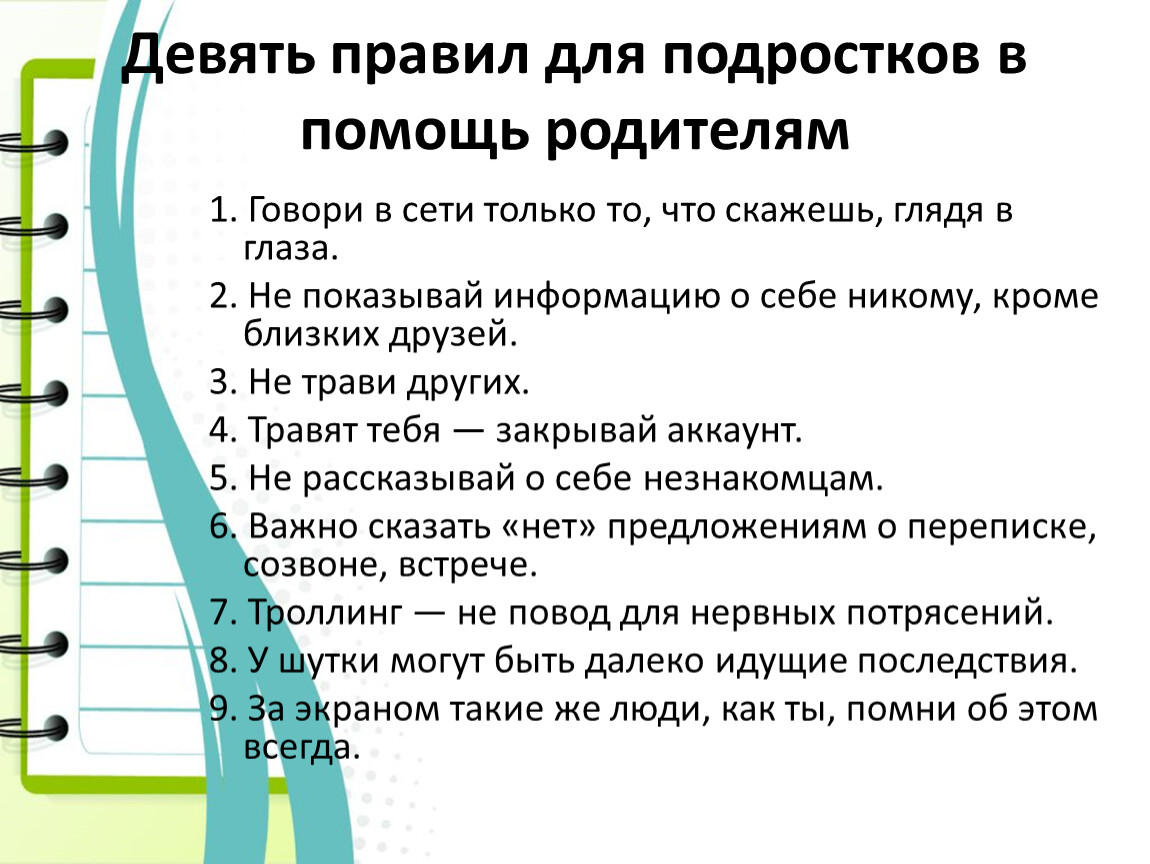 Девять правил для подростков в помощь родителям

1. Говори в сети только то, что скажешь, глядя в глаза.

2. Не показывай информацию о себе никому, кроме близких друзей.

3. Не трави других.

4. Травят тебя — закрывай аккаунт.

5. Не рассказывай о себе незнакомцам.

6. Важно сказать «нет» предложениям о переписке, созвоне, встрече.

7. Троллинг — не повод для нервных потрясений.

8. У шутки могут быть далеко идущие последствия.

9. За экраном такие же люди, как ты, помни об этом всегда.